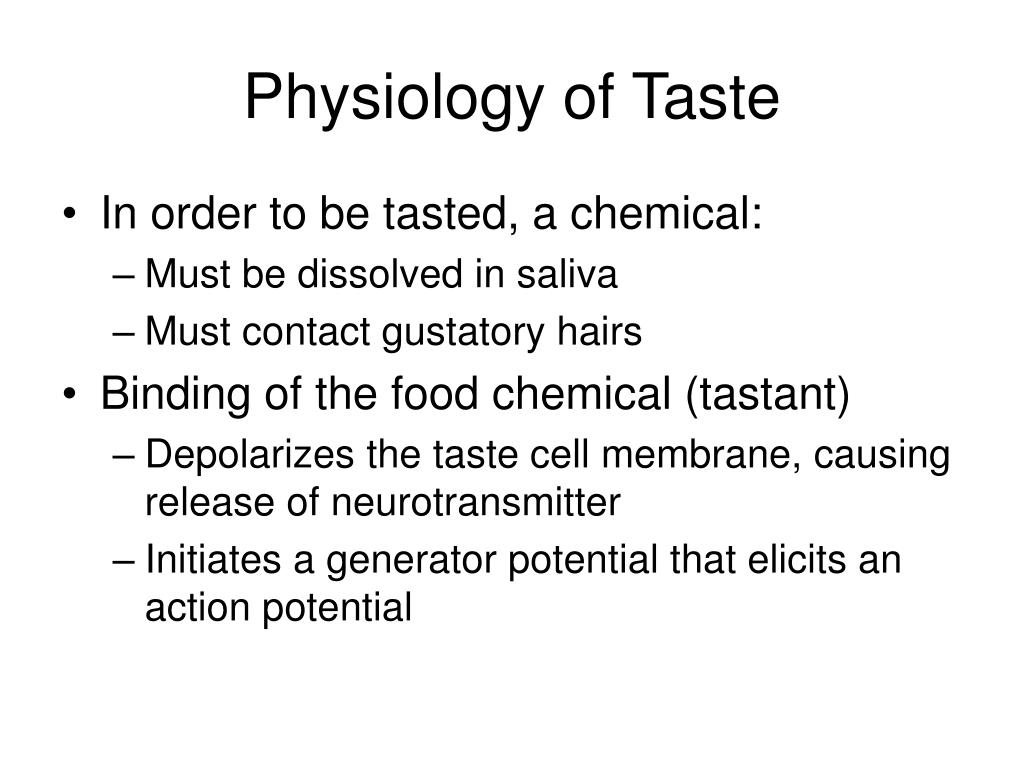 Physiology of Taste

• In order to be tasted, a chemical:
– Must be dissolved in saliva
– Must contact gustatory hairs
• Binding of the food chemical (tastant)
– Depolarizes the taste cell membrane, causing release of neurotransmitter
– Initiates a generator potential that elicits an action potential